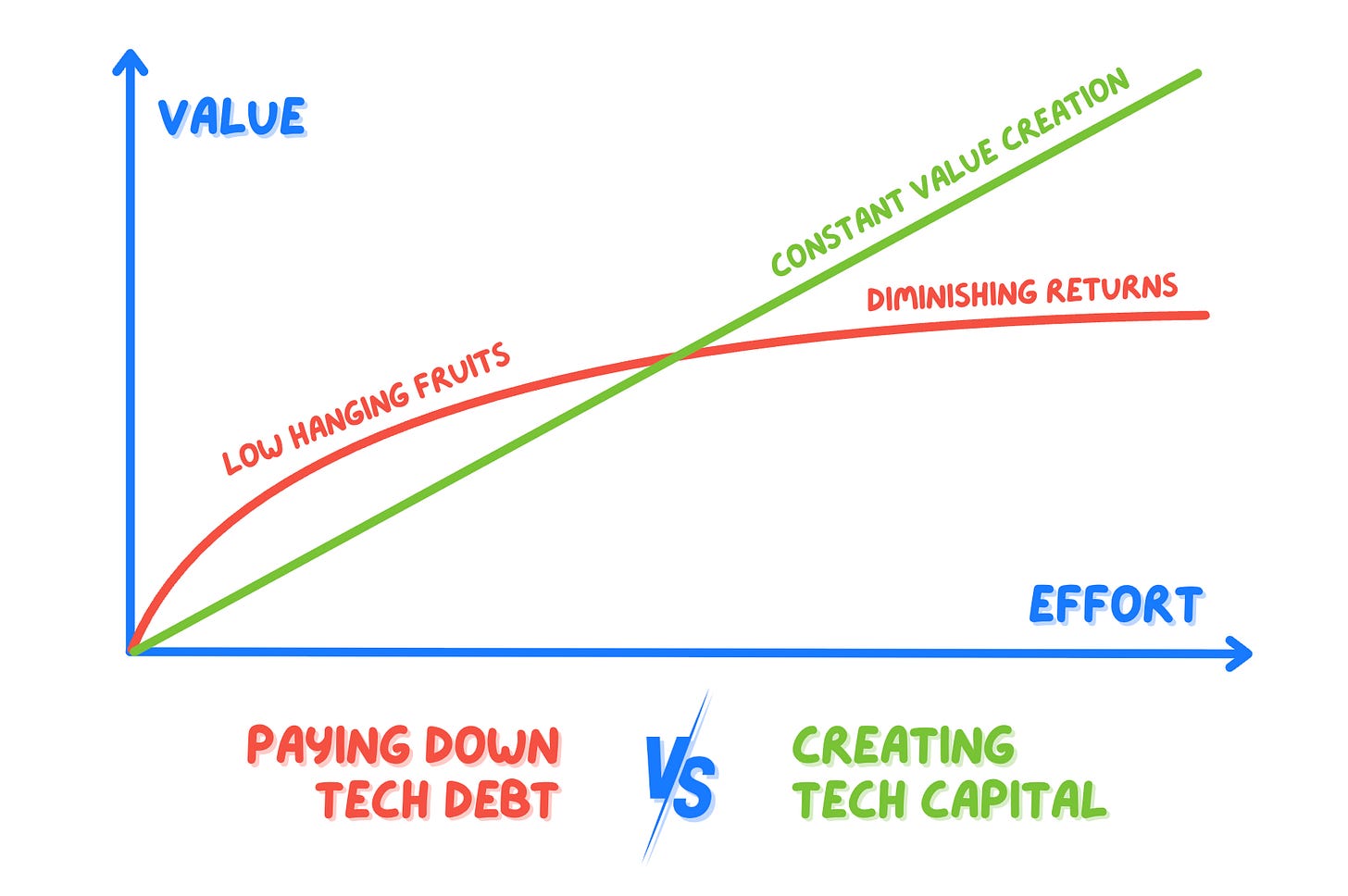 VALUE

CONSTANT VALUE CREATION

DIMINISHING RETURNS

LOW HANGING FRUITS

EFFORT

PAYING DOWN TECH DEBT

VS

CREATING TECH CAPITAL